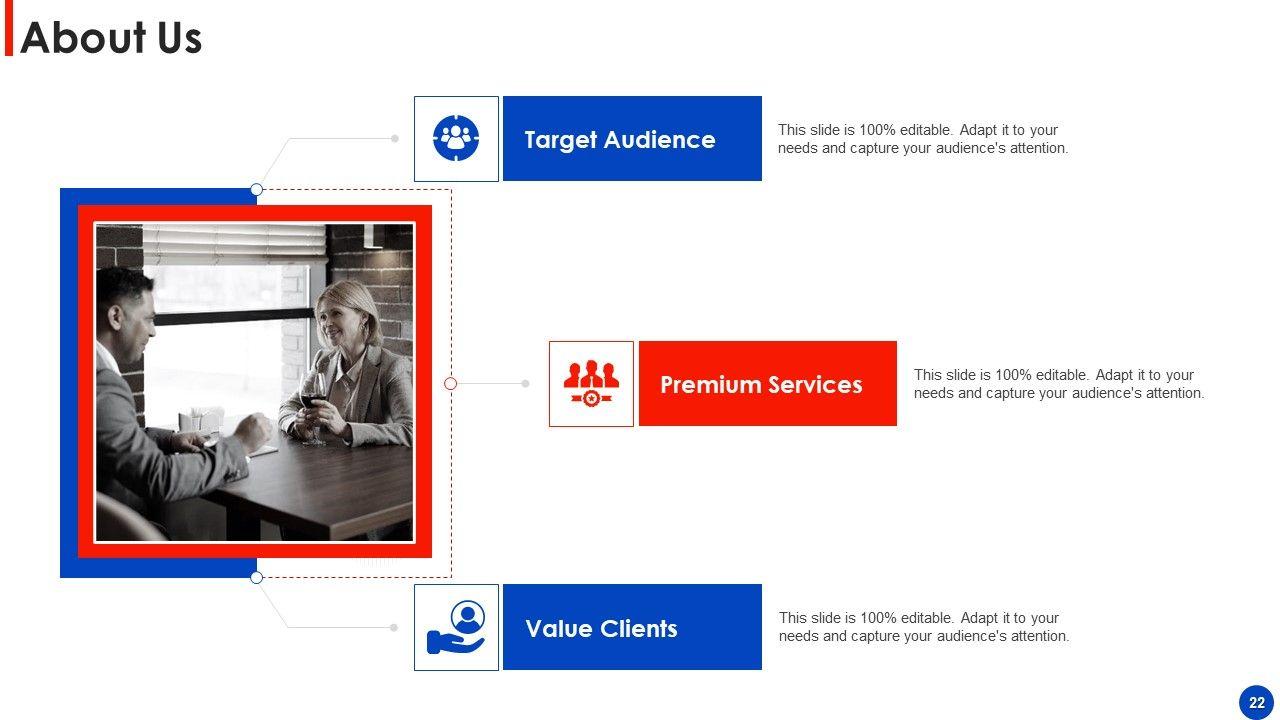 About Us

Target Audience

This slide is 100% editable. Adapt it to your needs and capture your audience's attention.

Premium Services

This slide is 100% editable. Adapt it to your needs and capture your audience's attention.

Value Clients

This slide is 100% editable. Adapt it to your needs and capture your audience's attention.

22